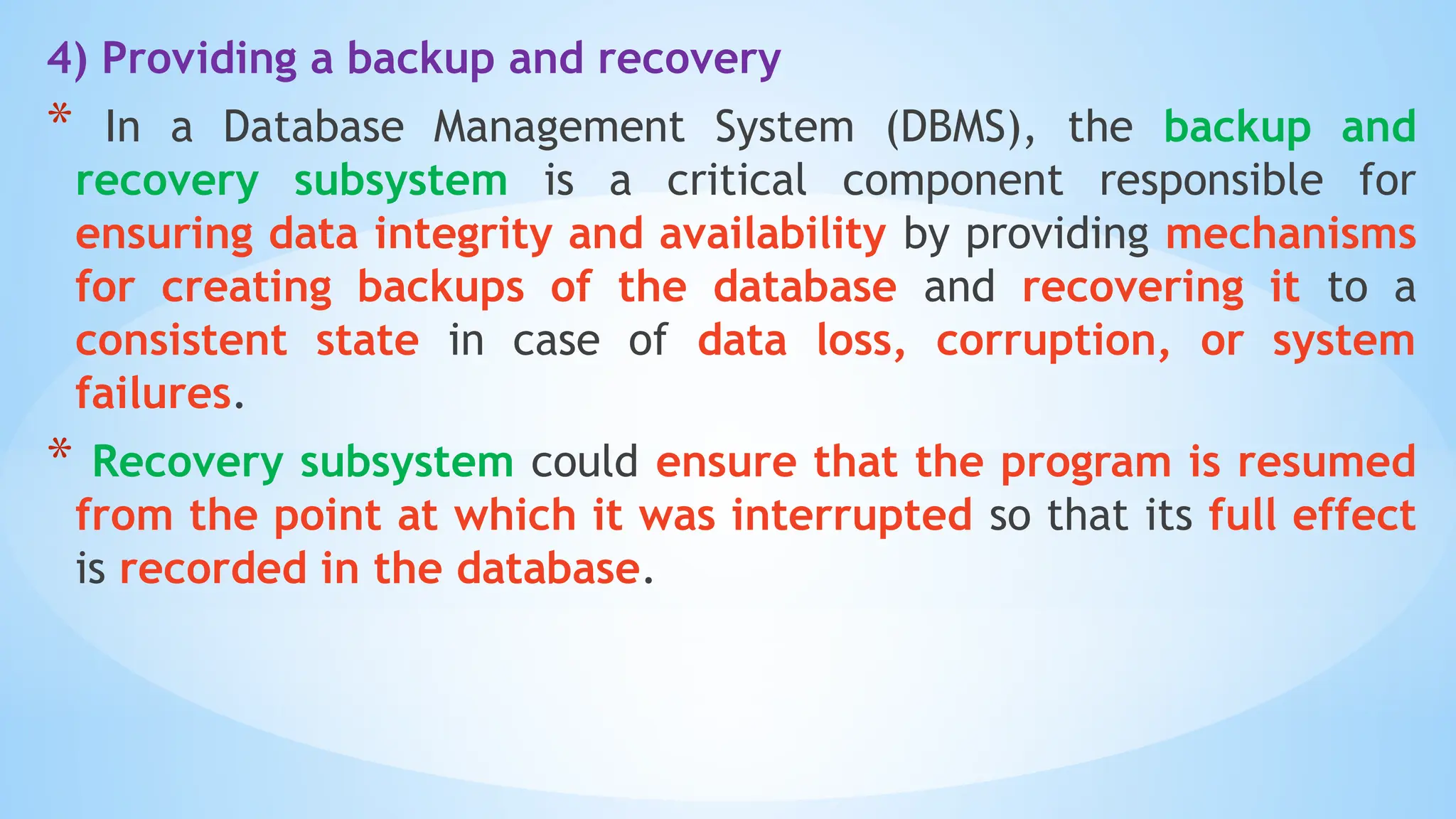 4) Providing a backup and recovery

* In a Database Management System (DBMS), the backup and recovery subsystem is a critical component responsible for ensuring data integrity and availability by providing mechanisms for creating backups of the database and recovering it to a consistent state in case of data loss, corruption, or system failures.

* Recovery subsystem could ensure that the program is resumed from the point at which it was interrupted so that its full effect is recorded in the database.